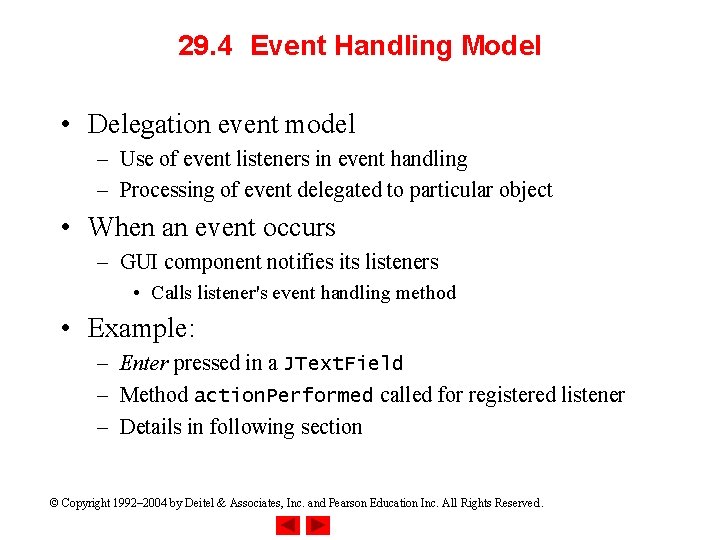 29.4 Event Handling Model

• Delegation event model
– Use of event listeners in event handling
– Processing of event delegated to particular object

• When an event occurs
– GUI component notifies its listeners
• Calls listener's event handling method

• Example:
– Enter pressed in a JTextField
– Method actionPerformed called for registered listener
– Details in following section

© Copyright 1992–2004 by Deitel & Associates, Inc. and Pearson Education Inc. All Rights Reserved.